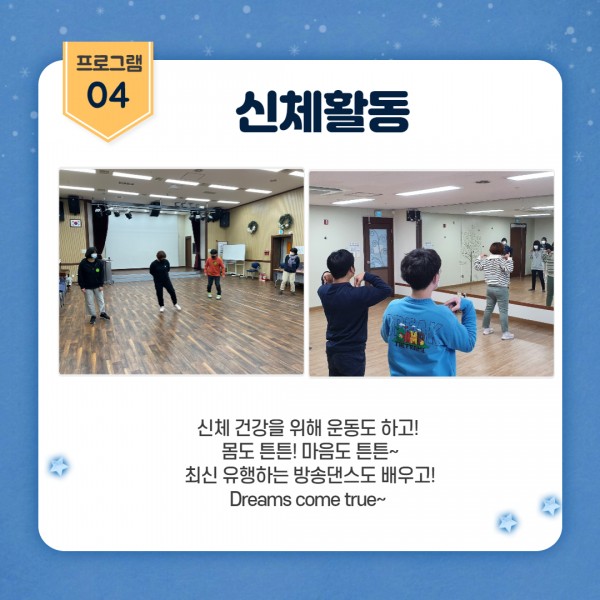 프로그램
04

신체활동

신체 건강을 위해 운동도 하고!
몸도 튼튼! 마음도 튼튼~
최신 유행하는 방송댄스도 배우고!
Dreams come true~